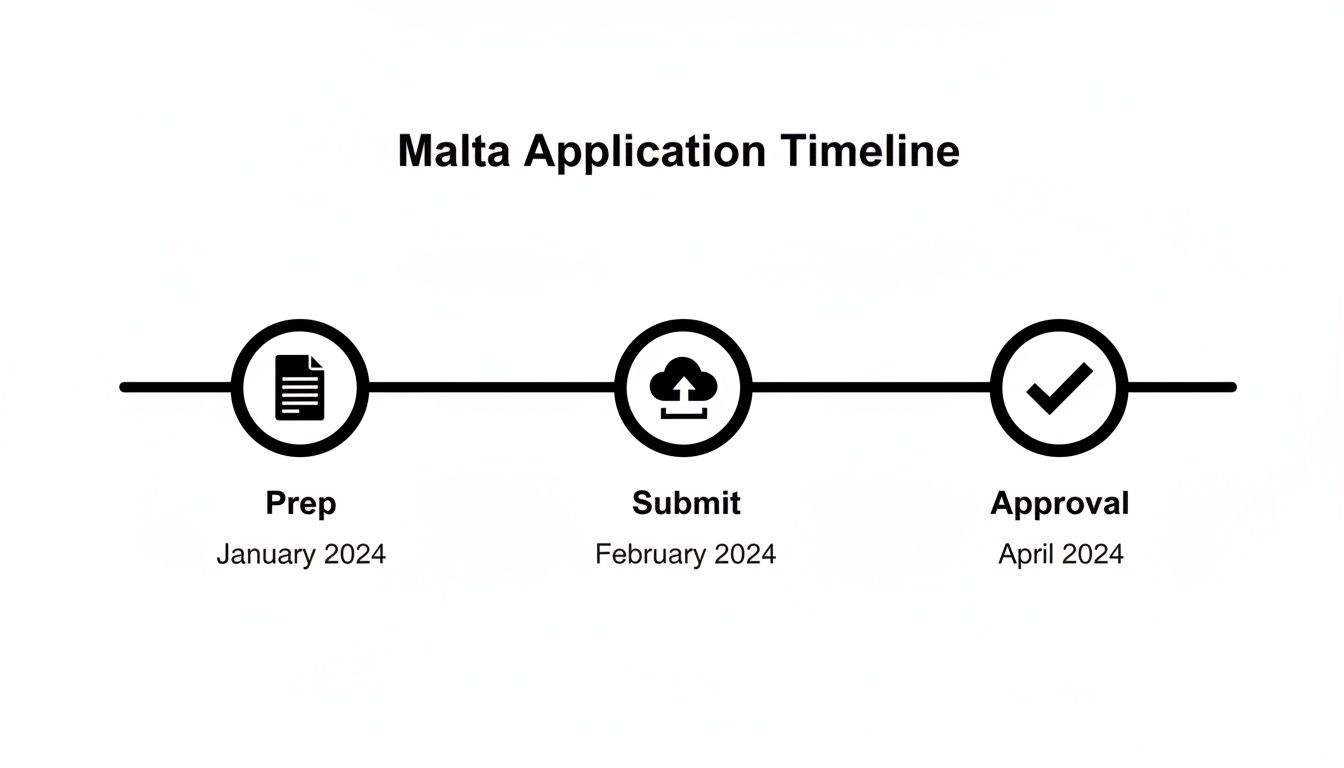 Malta Application Timeline

Prep
January 2024

Submit
February 2024

Approval
April 2024